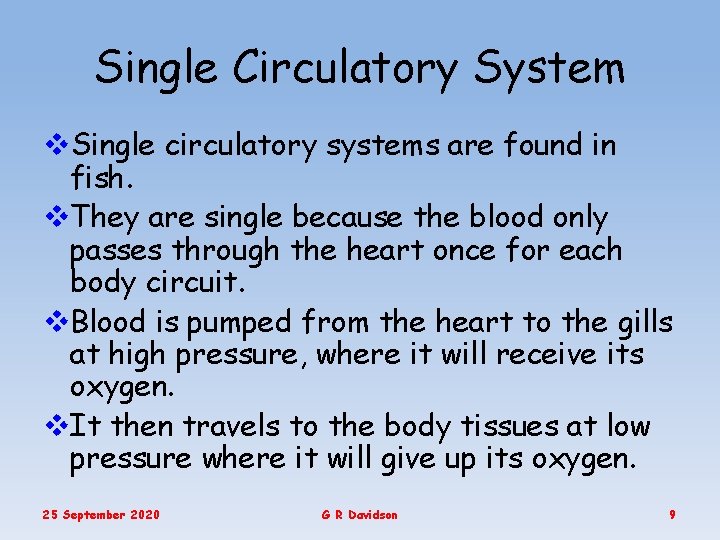 Single Circulatory System

❖Single circulatory systems are found in fish.

❖They are single because the blood only passes through the heart once for each body circuit.

❖Blood is pumped from the heart to the gills at high pressure, where it will receive its oxygen.

❖It then travels to the body tissues at low pressure where it will give up its oxygen.

25 September 2020 G R Davidson 9